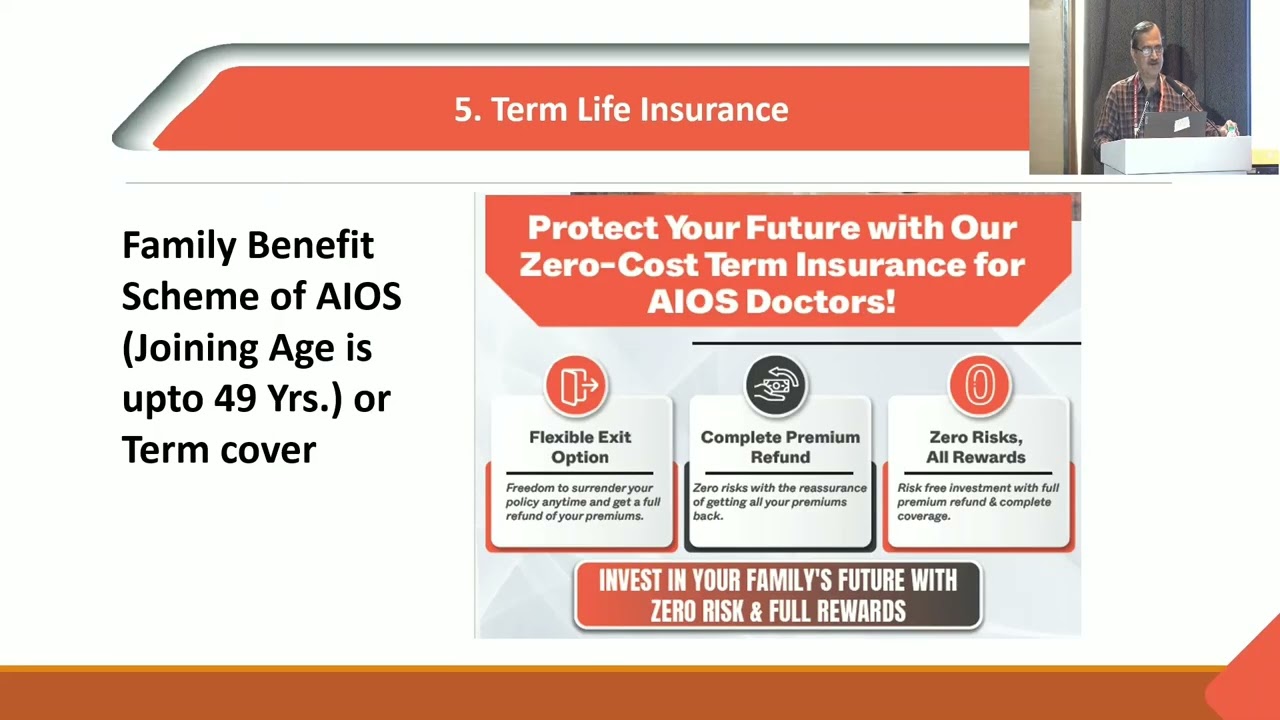 5. Term Life Insurance

Family Benefit Scheme of AIOS (Joining Age is upto 49 Yrs.) or Term cover

Protect Your Future with Our Zero-Cost Term Insurance for AIOS Doctors!

Flexible Exit Option

Freedom to surrender your policy anytime and get a full refund of your premiums.

Complete Premium Refund

Zero risks with the reassurance of getting all your premiums back.

Zero Risks, All Rewards

Risk free investment with full premium refund & complete coverage.

INVEST IN YOUR FAMILY'S FUTURE WITH ZERO RISK & FULL REWARDS